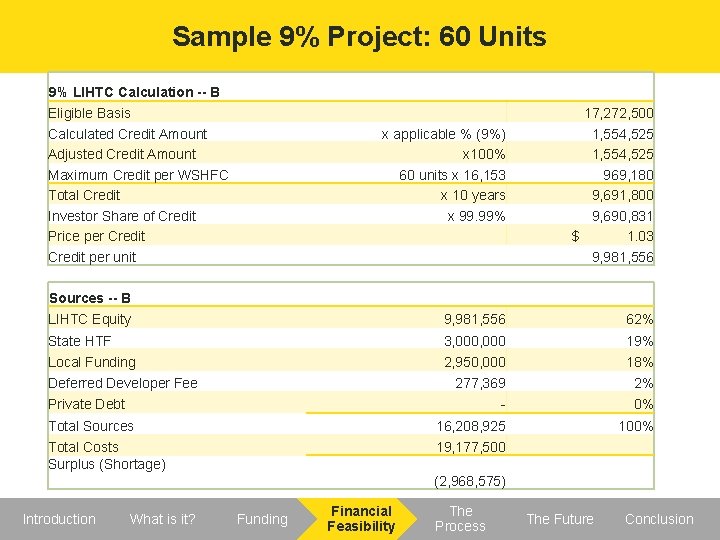 Sample 9% Project: 60 Units

| 9% LIHTC Calculation -- B | | |
|---|---|---|
| Eligible Basis | | 17,272,500 |
| Calculated Credit Amount | x applicable % (9%) | 1,554,525 |
| Adjusted Credit Amount | x100% | 1,554,525 |
| Maximum Credit per WSHFC | 60 units x 16,153 | 969,180 |
| Total Credit | x 10 years | 9,691,800 |
| Investor Share of Credit | x 99.99% | 9,690,831 |
| Price per Credit | | $ 1.03 |
| Credit per unit | | 9,981,556 |

| Sources -- B | | |
|---|---|---|
| LIHTC Equity | 9,981,556 | 62% |
| State HTF | 3,000,000 | 19% |
| Local Funding | 2,950,000 | 18% |
| Deferred Developer Fee | 277,369 | 2% |
| Private Debt | - | 0% |
| Total Sources | 16,208,925 | 100% |
| Total Costs | 19,177,500 | |
| Surplus (Shortage) | (2,968,575) | |

Introduction What is it? Funding Financial Feasibility The Process The Future Conclusion